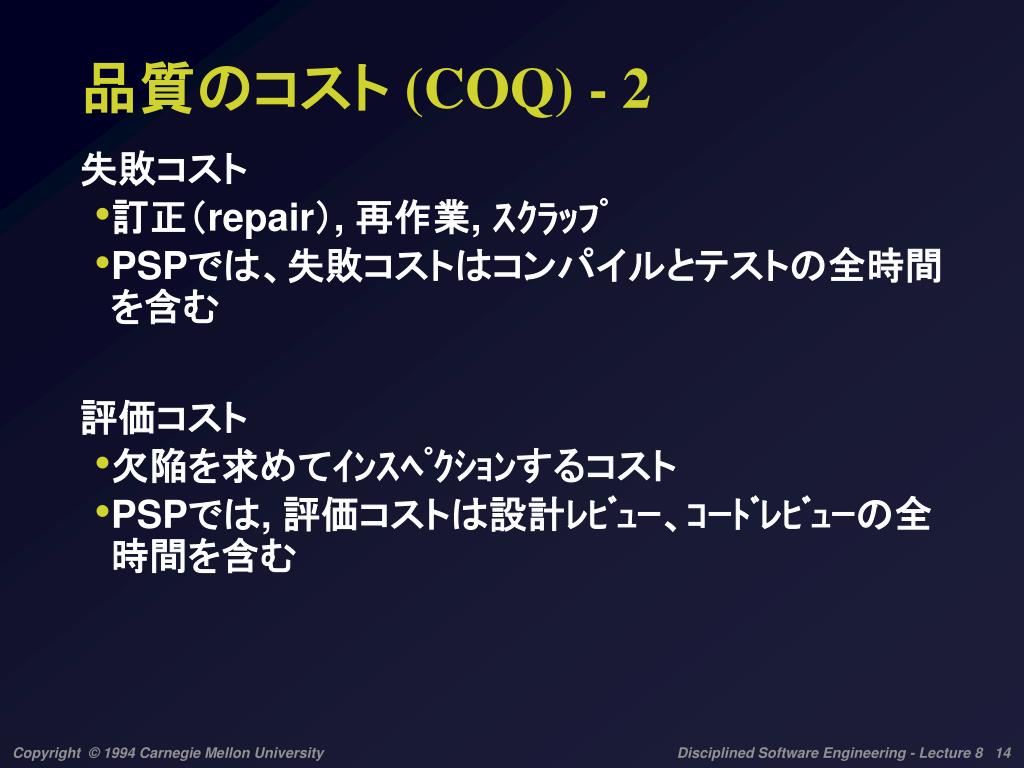 品質のコスト (COQ) - 2

失敗コスト

•訂正（repair）, 再作業, ｽｸﾗｯﾌﾟ

•PSPでは、失敗コストはコンパイルとテストの全時間を含む

評価コスト

•欠陥を求めてｲﾝｽﾍﾟｸｼｮﾝするコスト

•PSPでは, 評価コストは設計ﾚﾋﾞｭｰ、ｺｰﾄﾞﾚﾋﾞｭｰの全時間を含む

Copyright © 1994 Carnegie Mellon University

Disciplined Software Engineering - Lecture 8 14